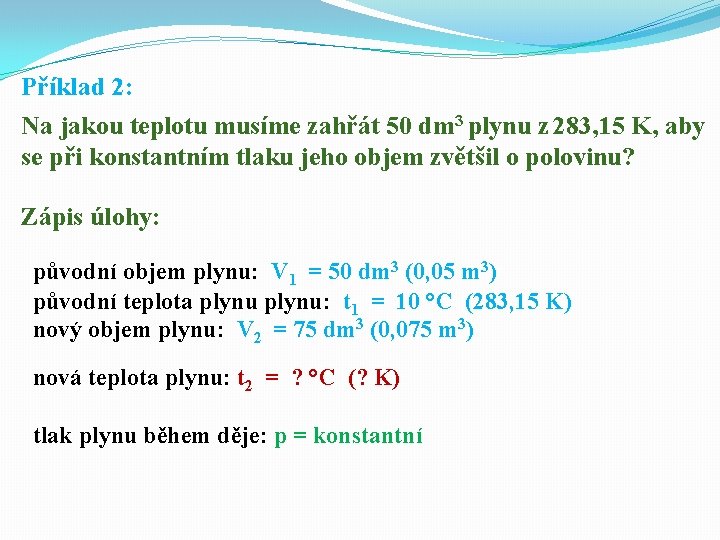 Příklad 2:

Na jakou teplotu musíme zahřát 50 dm$^3$ plynu z 283,15 K, aby se při konstantním tlaku jeho objem zvětšil o polovinu?

Zápis úlohy:

původní objem plynu: $V_1$ = 50 dm$^3$ (0,05 m$^3$)
původní teplota plynu plynu: $t_1$ = 10 °C (283,15 K)
nový objem plynu: $V_2$ = 75 dm$^3$ (0,075 m$^3$)

nová teplota plynu: $t_2$ = ? °C (? K)

tlak plynu během děje: p = konstantní